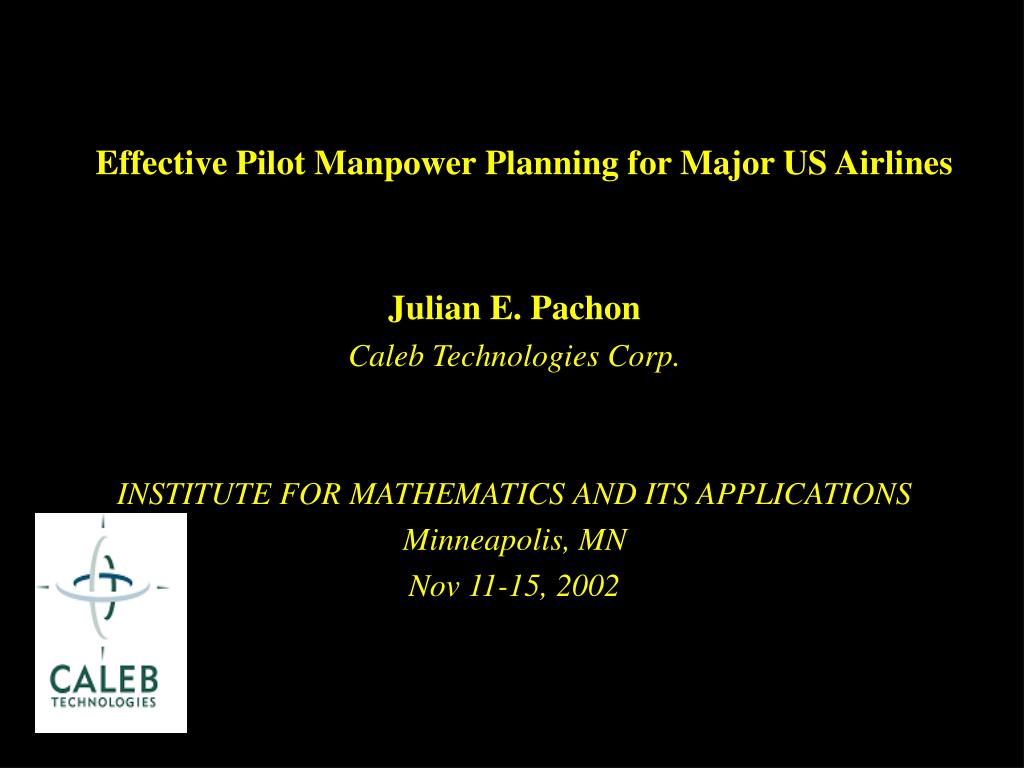 Effective Pilot Manpower Planning for Major US Airlines

Julian E. Pachon
Caleb Technologies Corp.

INSTITUTE FOR MATHEMATICS AND ITS APPLICATIONS
Minneapolis, MN
Nov 11-15, 2002

CALEB
TECHNOLOGIES